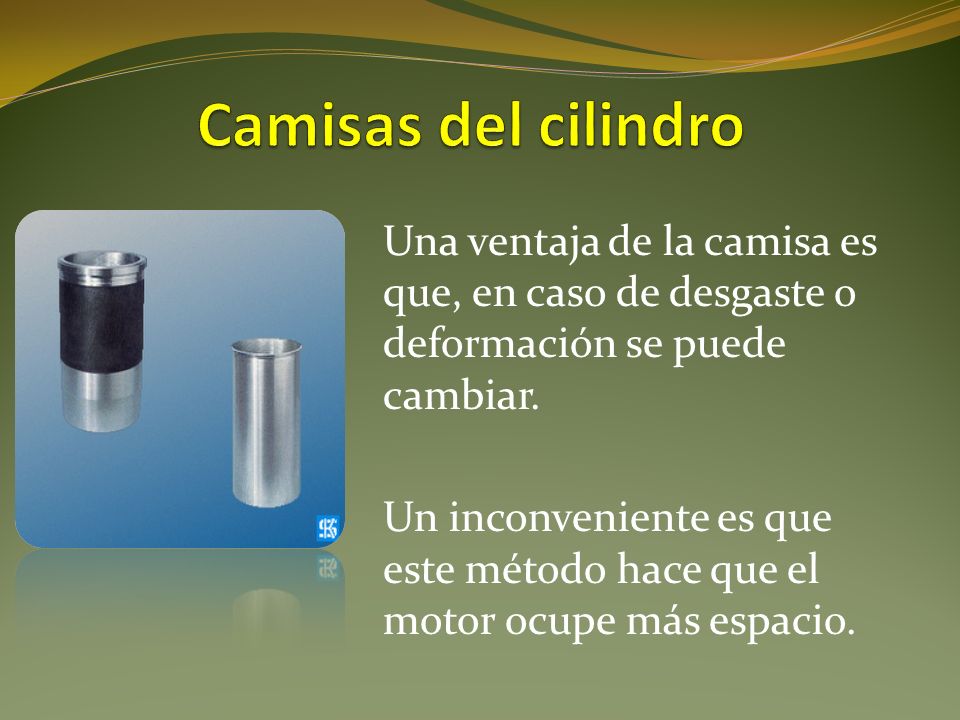 Camisas del cilindro

Una ventaja de la camisa es que, en caso de desgaste o deformación se puede cambiar.

Un inconveniente es que este método hace que el motor ocupe más espacio.